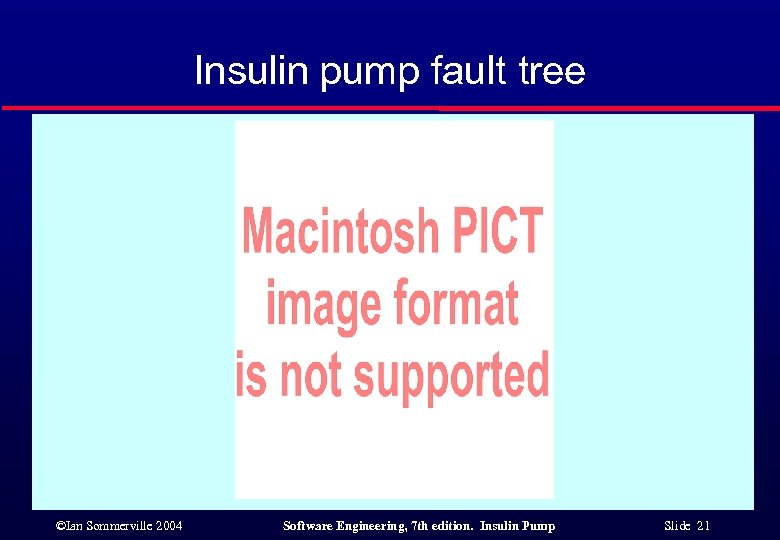 Insulin pump fault tree

Macintosh PICT image format is not supported

©Ian Sommerville 2004

Software Engineering, 7th edition. Insulin Pump

Slide 21